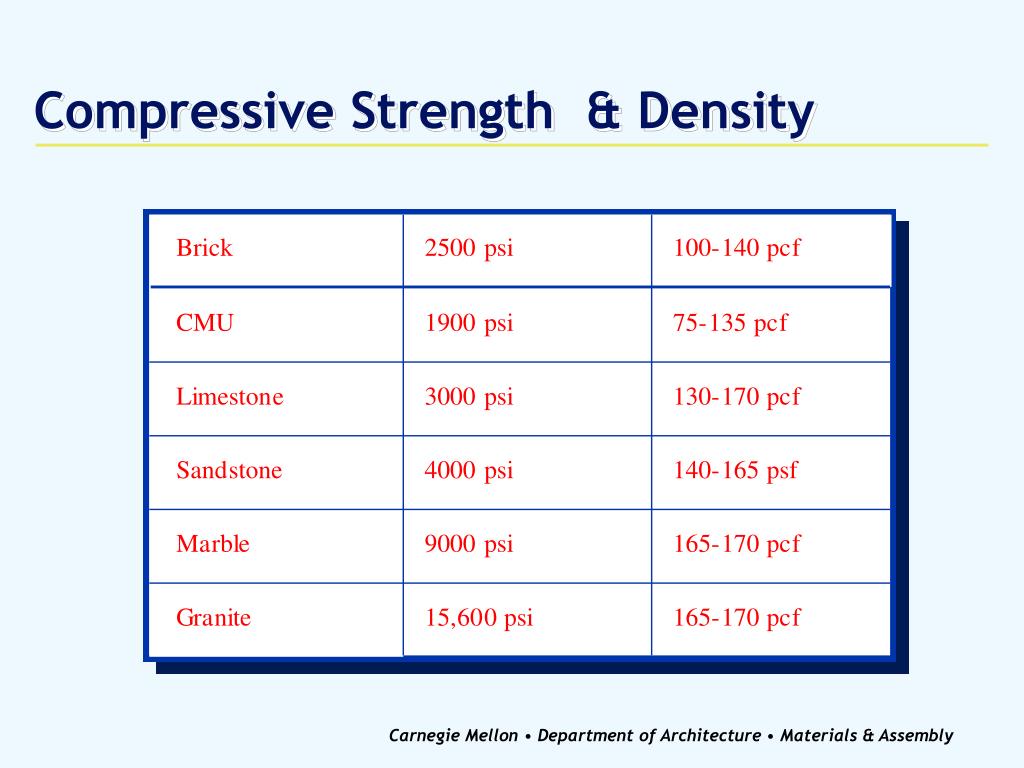 Compressive Strength  & Density

| Brick | 2500 psi | 100-140 pcf |
|---|---|---|
| CMU | 1900 psi | 75-135 pcf |
| Limestone | 3000 psi | 130-170 pcf |
| Sandstone | 4000 psi | 140-165 psf |
| Marble | 9000 psi | 165-170 pcf |
| Granite | 15,600 psi | 165-170 pcf |

Carnegie Mellon • Department of Architecture • Materials & Assembly